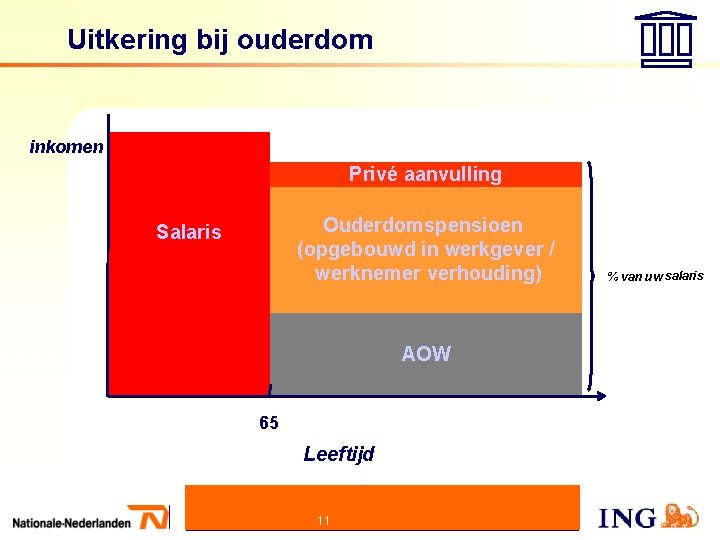 Uitkering bij ouderdom

inkomen

Salaris

Privé aanvulling

Ouderdomspensioen (opgebouwd in werkgever / werknemer verhouding)

AOW

% van uw salaris

65

Leeftijd

Nationale-Nederlanden

11

ING